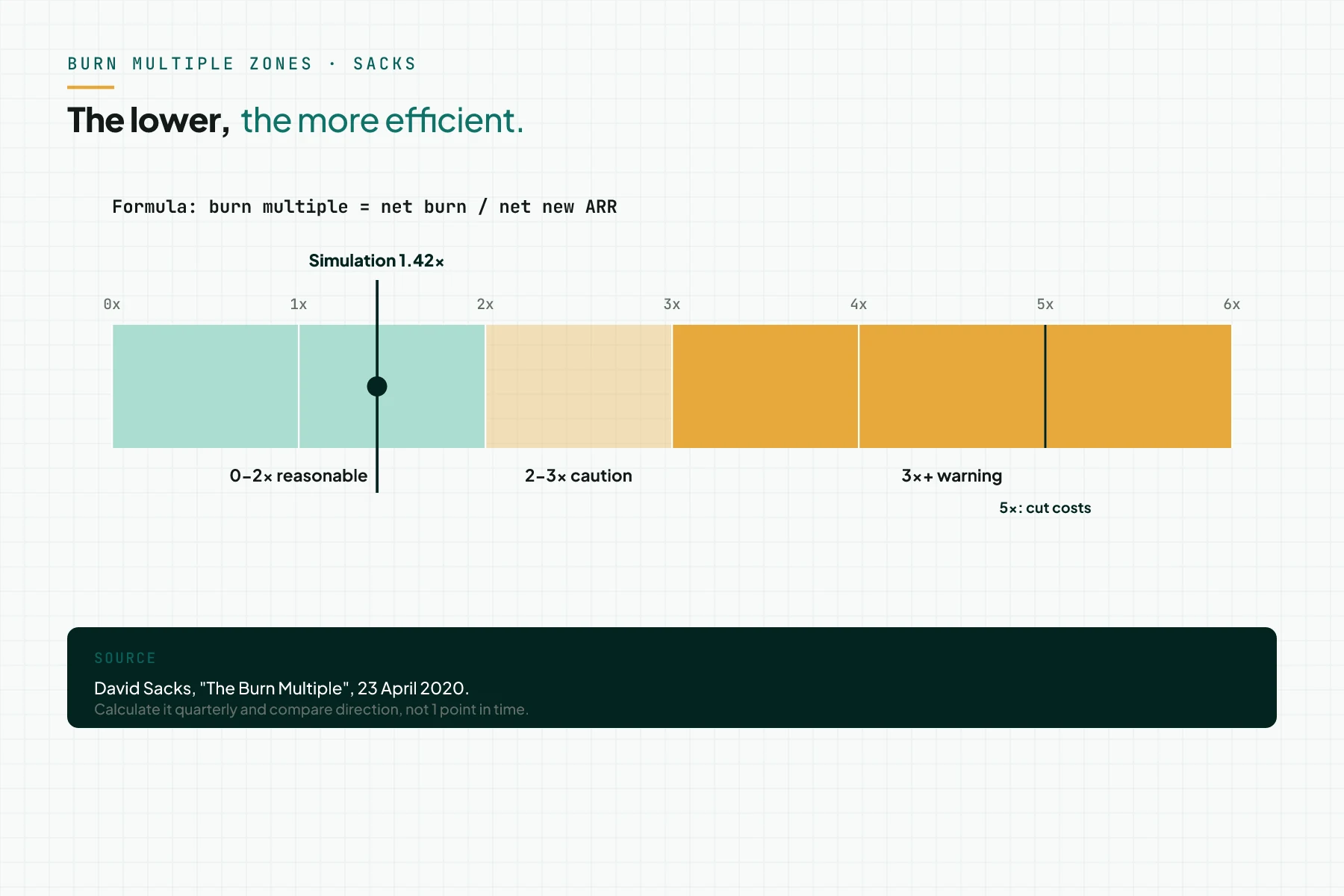 BURN MULTIPLE ZONES · SACKS

The lower, the more efficient.

Formula: burn multiple = net burn / net new ARR

Simulation 1.42×

0x 1x 2x 3x 4x 5x 6x

0–2× reasonable

2–3× caution

3×+ warning

5×: cut costs

SOURCE

David Sacks, "The Burn Multiple", 23 April 2020.

Calculate it quarterly and compare direction, not 1 point in time.